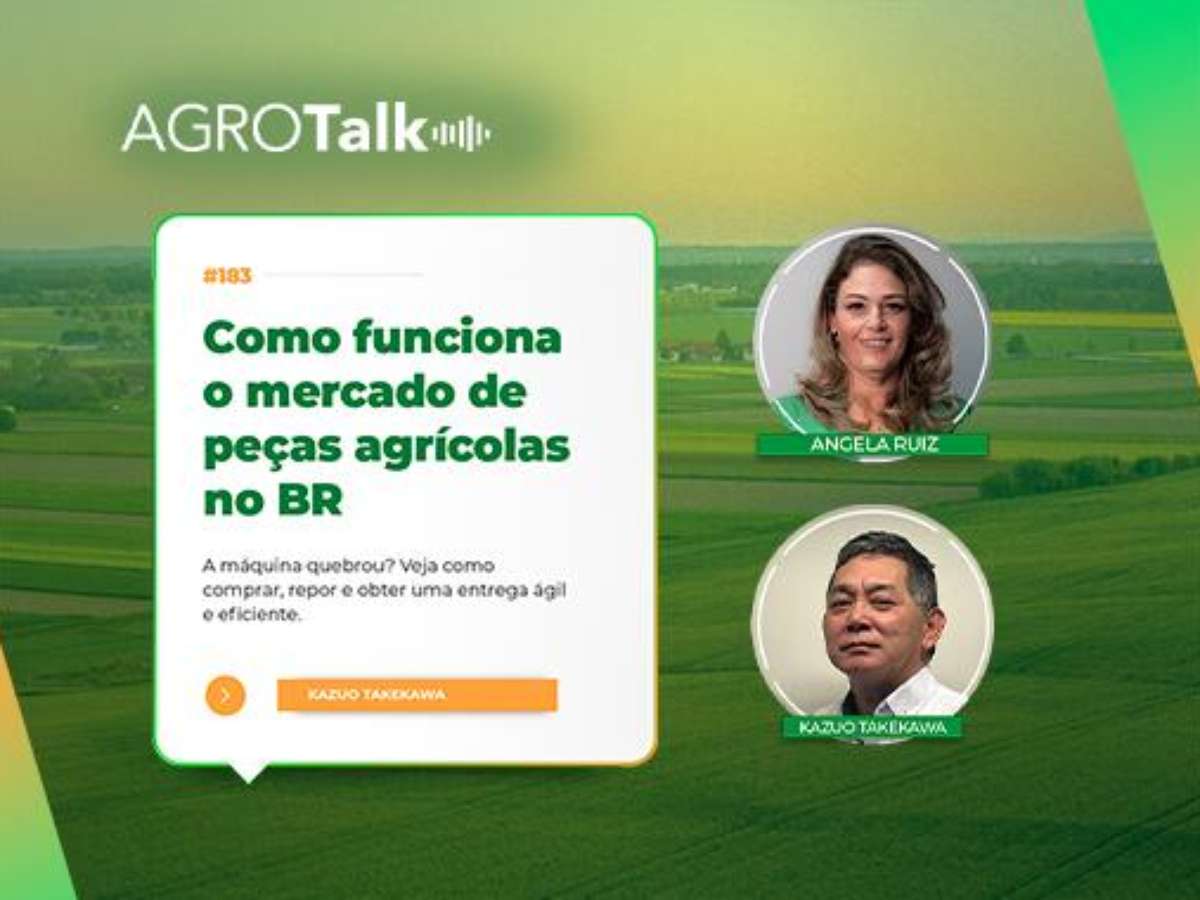 AGROTalk

#183

Como funciona o mercado de peças agrícolas no BR

A máquina quebrou? Veja como comprar, repor e obter uma entrega ágil e eficiente.

KAZUO TAKEKAWA

ANGELA RUIZ

KAZUO TAKEKAWA